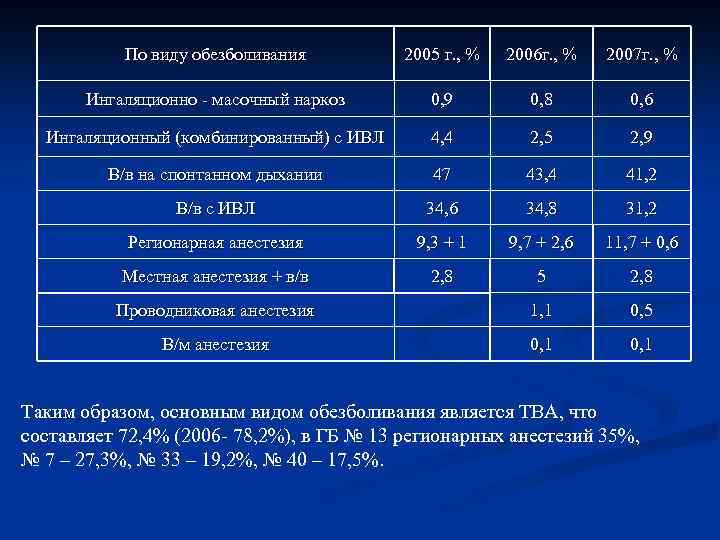 | По виду обезболивания | 2005 г., % | 2006г., % | 2007г., % |
|---|---|---|---|
| Ингаляционно - масочный наркоз | 0,9 | 0,8 | 0,6 |
| Ингаляционный (комбинированный) с ИВЛ | 4,4 | 2,5 | 2,9 |
| В/в на спонтанном дыхании | 47 | 43,4 | 41,2 |
| В/в с ИВЛ | 34,6 | 34,8 | 31,2 |
| Регионарная анестезия | 9,3 + 1 | 9,7 + 2,6 | 11,7 + 0,6 |
| Местная анестезия + в/в | 2,8 | 5 | 2,8 |
| Проводниковая анестезия | | 1,1 | 0,5 |
| В/м анестезия | | 0,1 | 0,1 |

Таким образом, основным видом обезболивания является ТВА, что составляет 72,4% (2006- 78,2%), в ГБ № 13 регионарных анестезий 35%, № 7 – 27,3%, № 33 – 19,2%, № 40 – 17,5%.